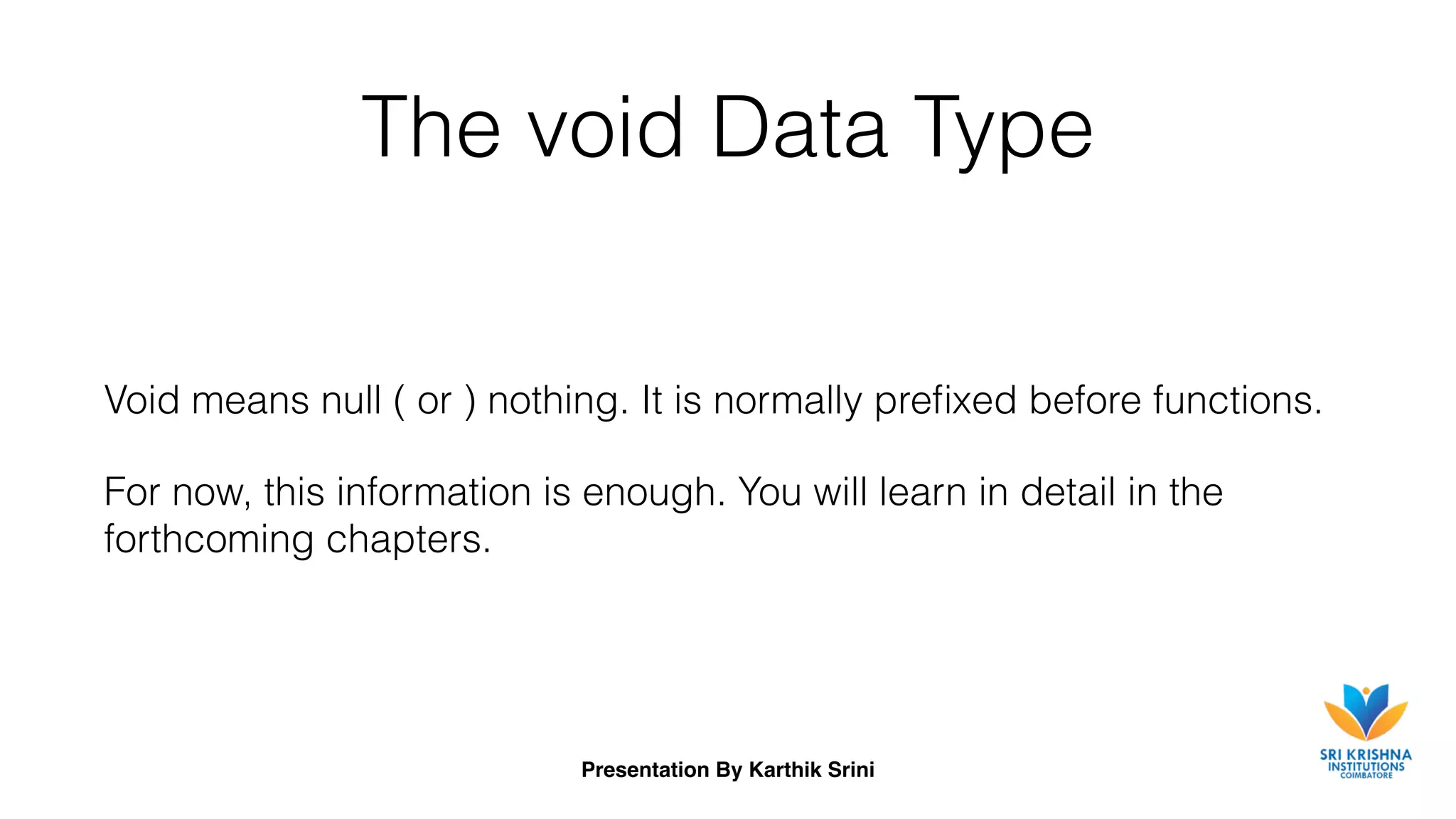 The void Data Type

Void means null ( or ) nothing. It is normally prefixed before functions.

For now, this information is enough. You will learn in detail in the forthcoming chapters.

Presentation By Karthik Srini

SRI KRISHNA
INSTITUTIONS
COIMBATORE